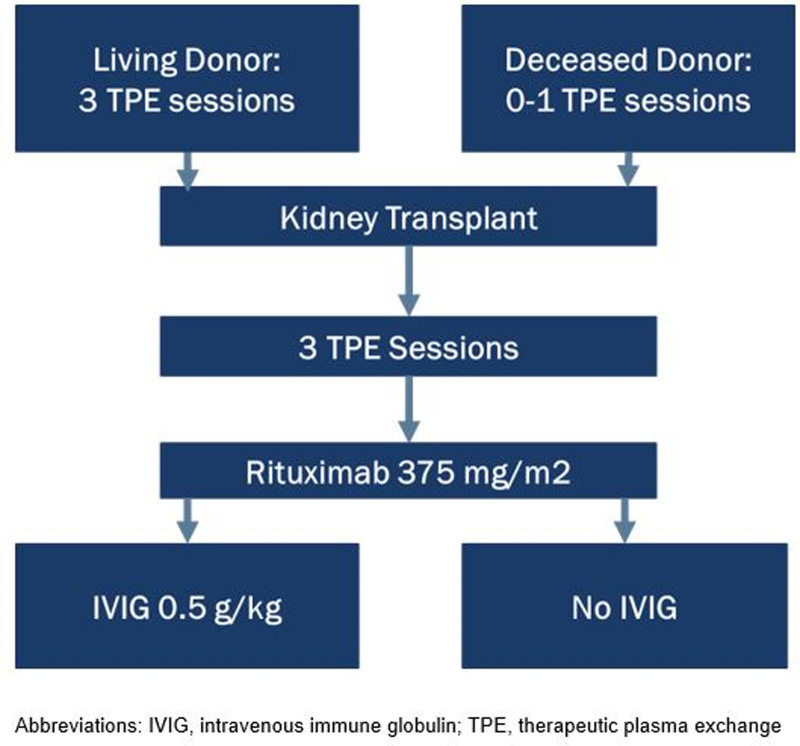 Living Donor:
3 TPE sessions

Deceased Donor:
0-1 TPE sessions

Kidney Transplant

3 TPE Sessions

Rituximab 375 mg/m2

IVIG 0.5 g/kg

No IVIG

Abbreviations: IVIG, intravenous immune globulin; TPE, therapeutic plasma exchange